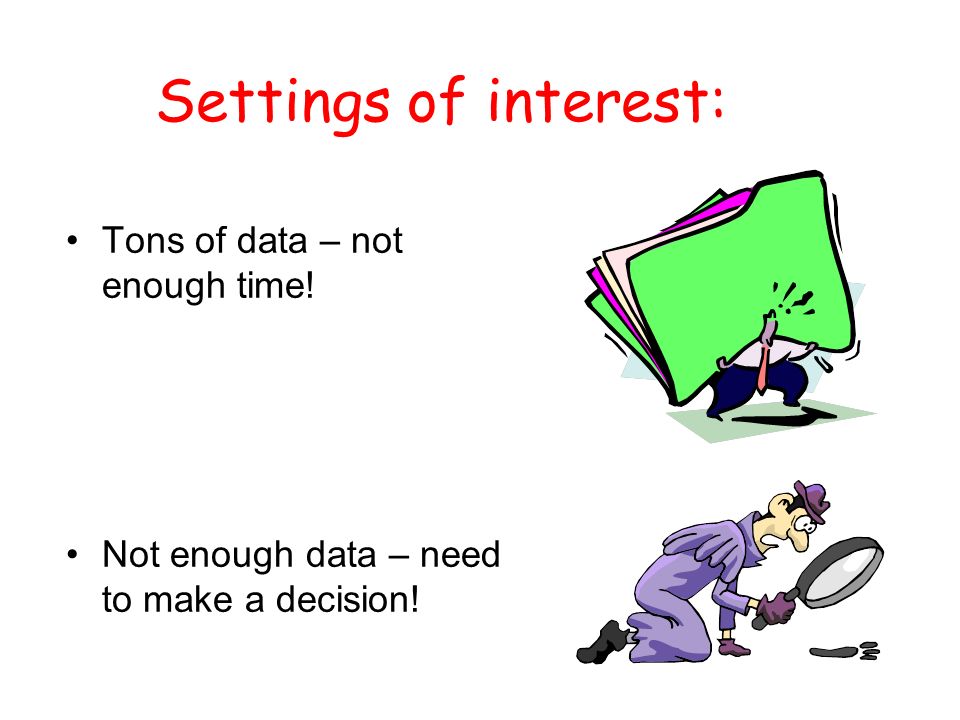 Settings of interest:

• Tons of data – not enough time!

• Not enough data – need to make a decision!